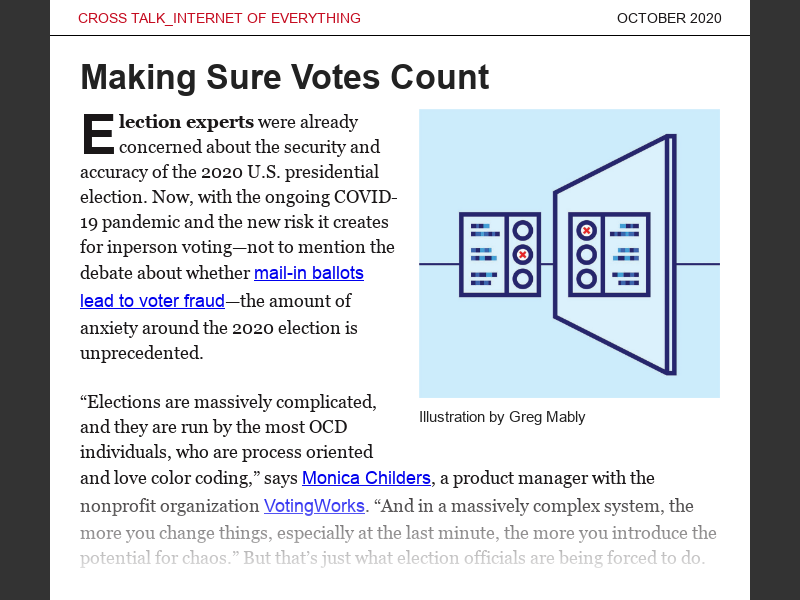 CROSS TALK_INTERNET OF EVERYTHING

OCTOBER 2020

Making Sure Votes Count

Election experts were already concerned about the security and accuracy of the 2020 U.S. presidential election. Now, with the ongoing COVID-19 pandemic and the new risk it creates for inperson voting—not to mention the debate about whether mail-in ballots lead to voter fraud—the amount of anxiety around the 2020 election is unprecedented.

Illustration by Greg Mably

“Elections are massively complicated, and they are run by the most OCD individuals, who are process oriented and love color coding,” says Monica Childers, a product manager with the nonprofit organization VotingWorks. “And in a massively complex system, the more you change things, especially at the last minute, the more you introduce the potential for chaos.” But that’s just what election officials are being forced to do.